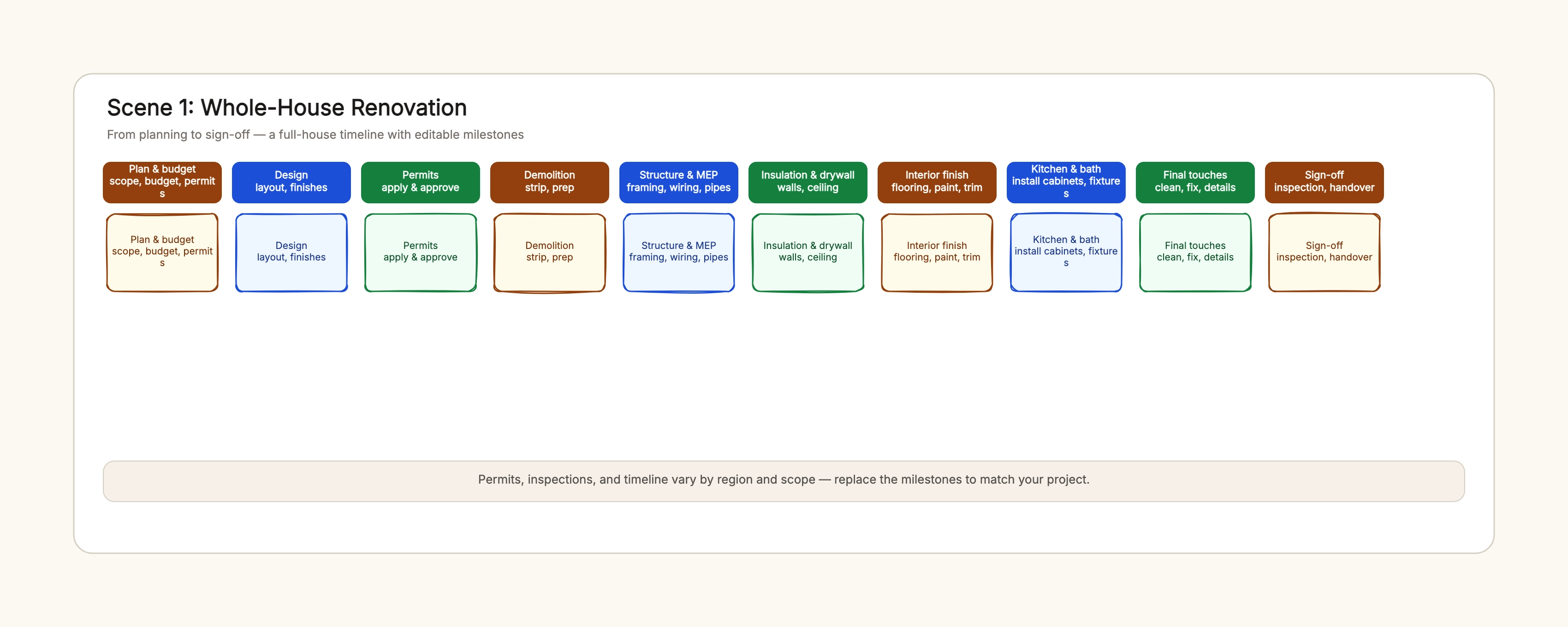 Scene 1: Whole-House Renovation

From planning to sign-off — a full-house timeline with editable milestones

Plan & budget
scope, budget, permit
s

Design
layout, finishes

Permits
apply & approve

Demolition
strip, prep

Structure & MEP
framing, wiring, pipes

Insulation & drywall
walls, ceiling

Interior finish
flooring, paint, trim

Kitchen & bath
install cabinets, fixture
s

Final touches
clean, fix, details

Sign-off
inspection, handover

Plan & budget
scope, budget, permit
s

Design
layout, finishes

Permits
apply & approve

Demolition
strip, prep

Structure & MEP
framing, wiring, pipes

Insulation & drywall
walls, ceiling

Interior finish
flooring, paint, trim

Kitchen & bath
install cabinets, fixture
s

Final touches
clean, fix, details

Sign-off
inspection, handover

Permits, inspections, and timeline vary by region and scope — replace the milestones to match your project.